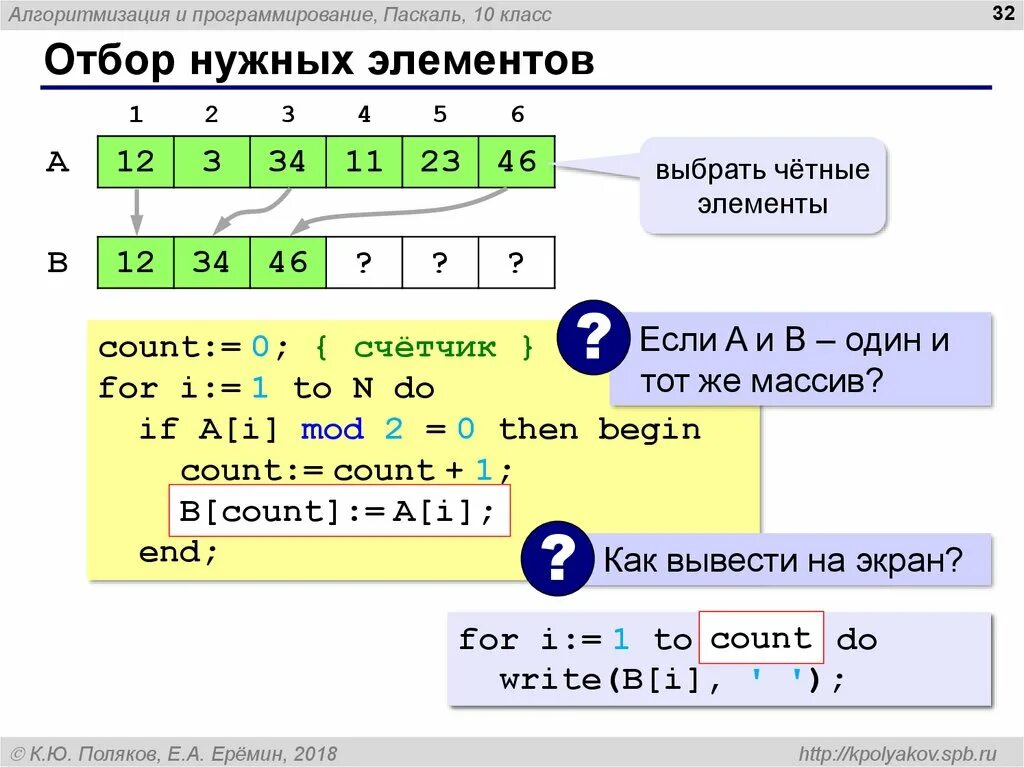 Алгоритмизация и программирование, Паскаль, 10 класс

32

Отбор нужных элементов

| | 1 | 2 | 3 | 4 | 5 | 6 |
|---|---|---|---|---|---|---|
| A | 12 | 3 | 34 | 11 | 23 | 46 |
| B | 12 | 34 | 46 | ? | ? | ? |

выбрать чётные элементы

count:= 0; { счётчик }
for i:= 1 to N do
  if A[i] mod 2 = 0 then begin
    count:= count + 1;
    B[count]:= A[i];
  end;

?

Если A и B – один и тот же массив?

?

Как вывести на экран?

for i:= 1 to count do
  write(B[i], ' ');

© К.Ю. Поляков, Е.А. Ерёмин, 2018

http://kpolyakov.spb.ru